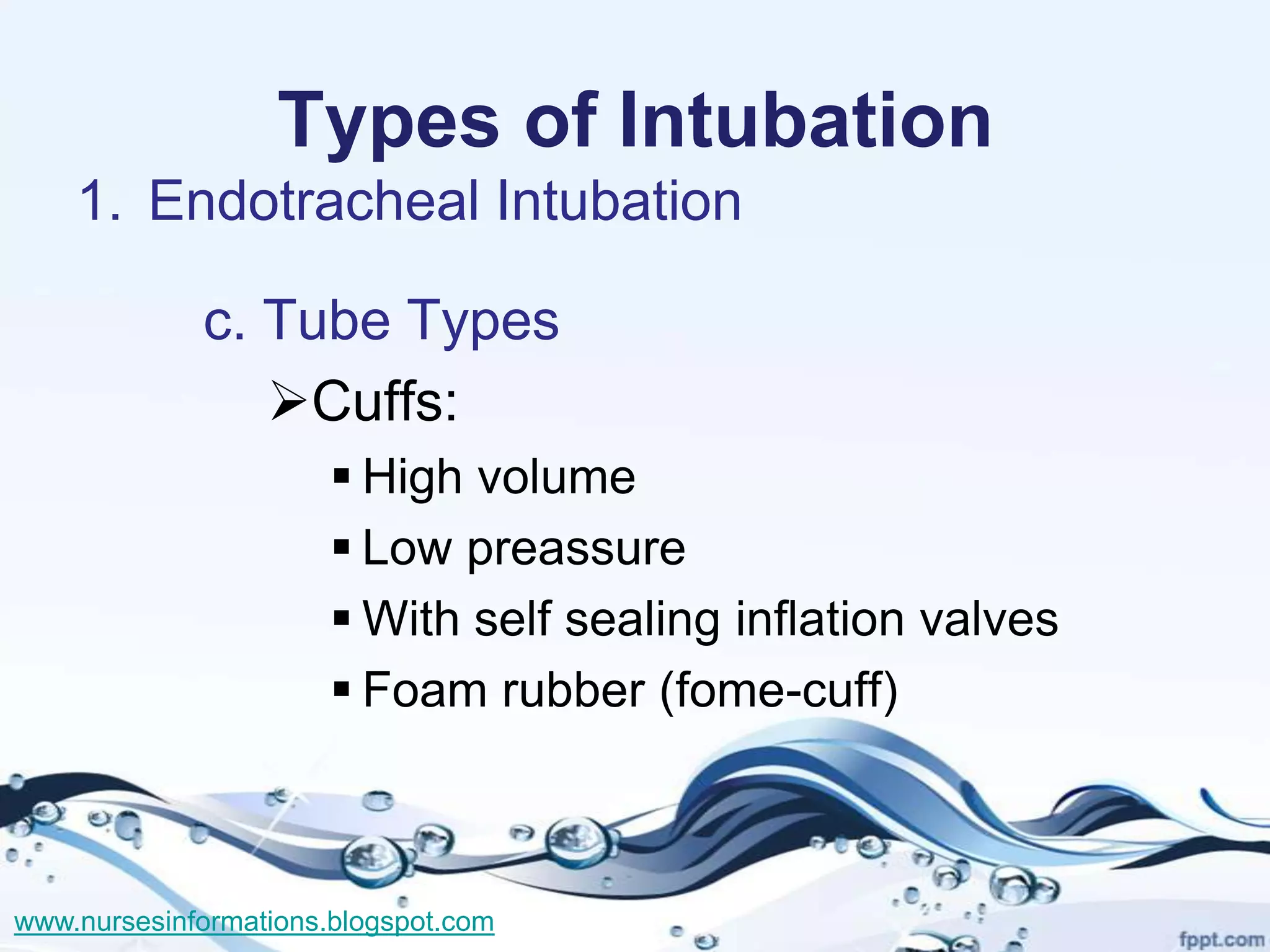 Types of Intubation

1. Endotracheal Intubation

c. Tube Types

➢Cuffs:

▪ High volume
▪ Low preassure
▪ With self sealing inflation valves
▪ Foam rubber (fome-cuff)

www.nursesinformations.blogspot.com

fppt.com